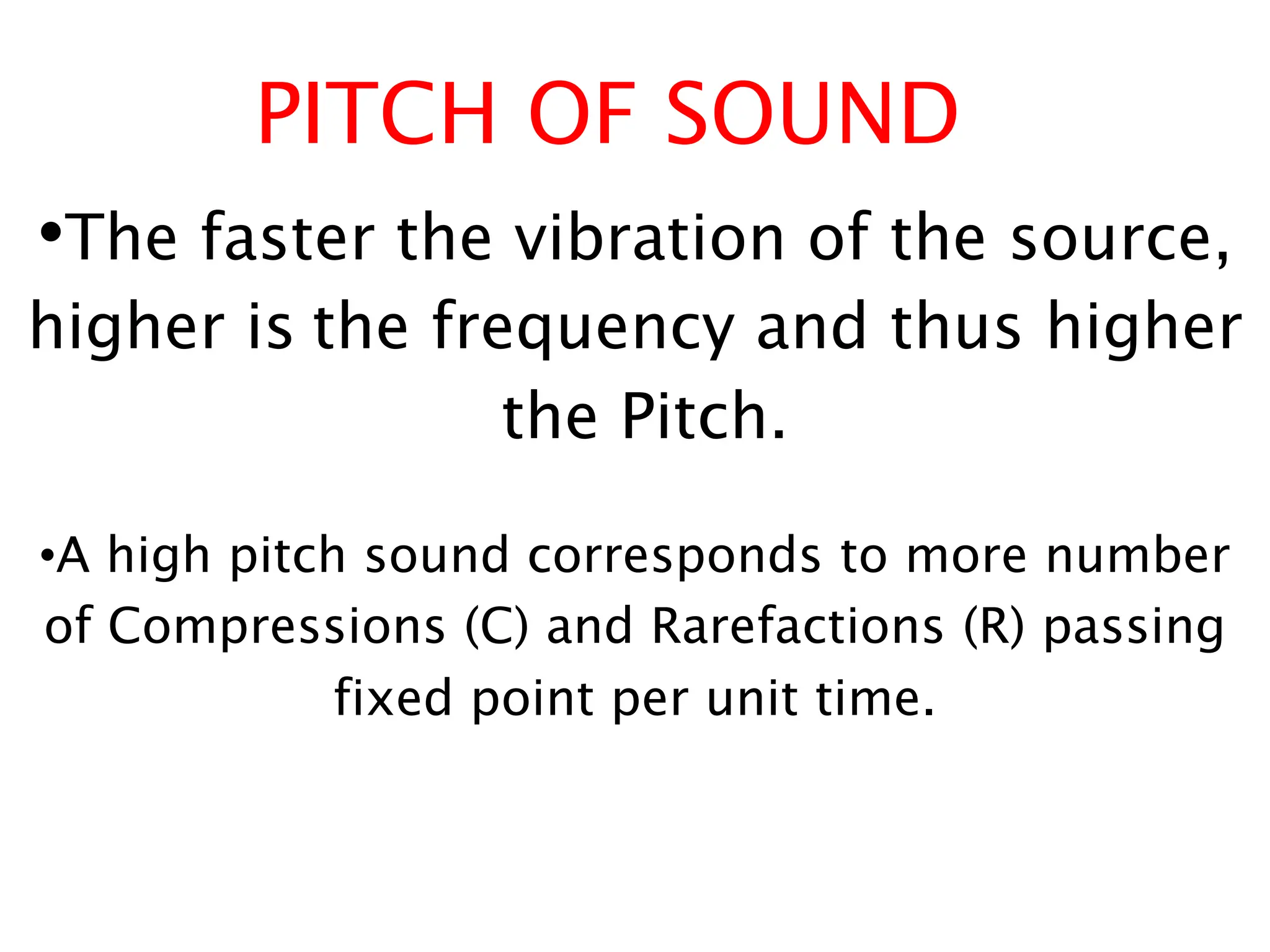 PITCH OF SOUND

•The faster the vibration of the source, higher is the frequency and thus higher the Pitch.

•A high pitch sound corresponds to more number of Compressions (C) and Rarefactions (R) passing fixed point per unit time.